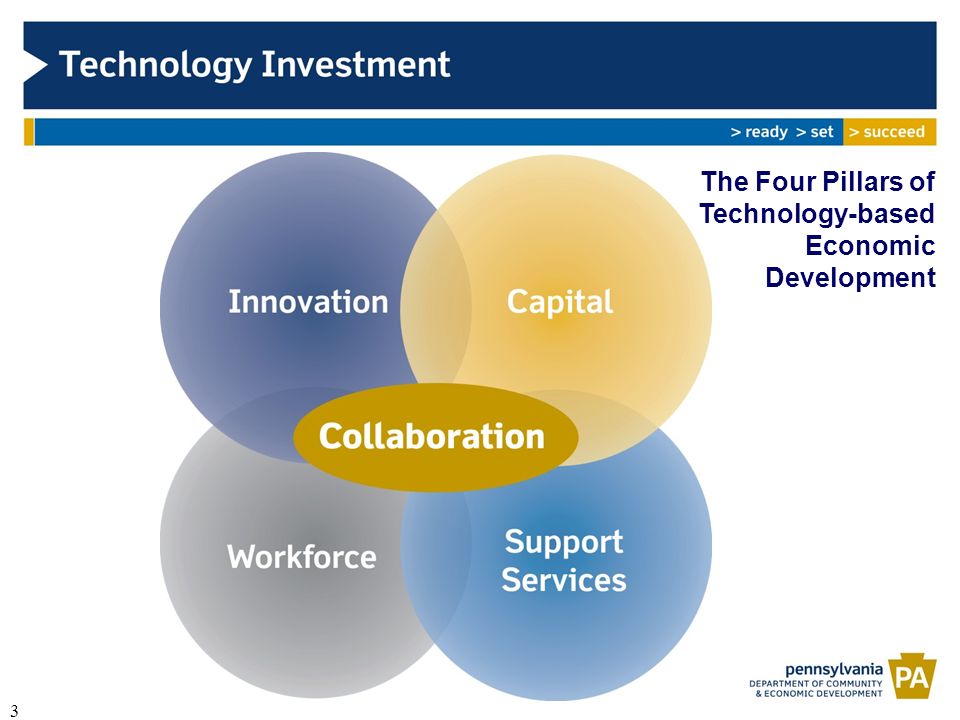 Technology Investment

> ready > set > succeed

The Four Pillars of Technology-based Economic Development

Innovation

Capital

Collaboration

Workforce

Support Services

pennsylvania
DEPARTMENT OF COMMUNITY & ECONOMIC DEVELOPMENT
PA

3